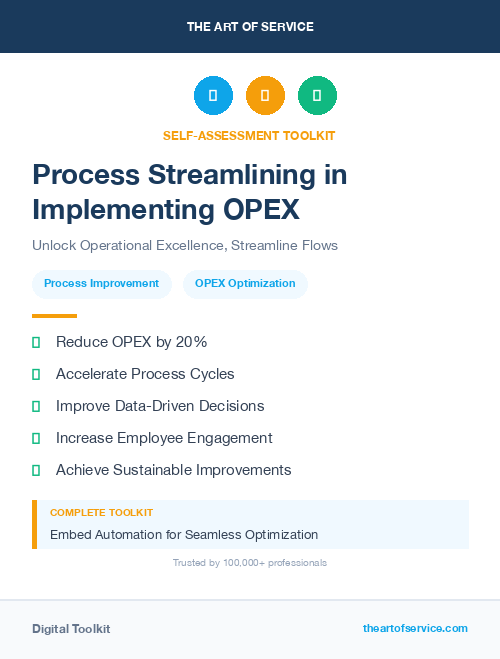 THE ART OF SERVICE

SELF-ASSESSMENT TOOLKIT

Process Streamlining in Implementing OPEX

Unlock Operational Excellence, Streamline Flows

Process Improvement

OPEX Optimization

Reduce OPEX by 20%

Accelerate Process Cycles

Improve Data-Driven Decisions

Increase Employee Engagement

Achieve Sustainable Improvements

COMPLETE TOOLKIT

Embed Automation for Seamless Optimization

Trusted by 100,000+ professionals

Digital Toolkit

theartofservice.com